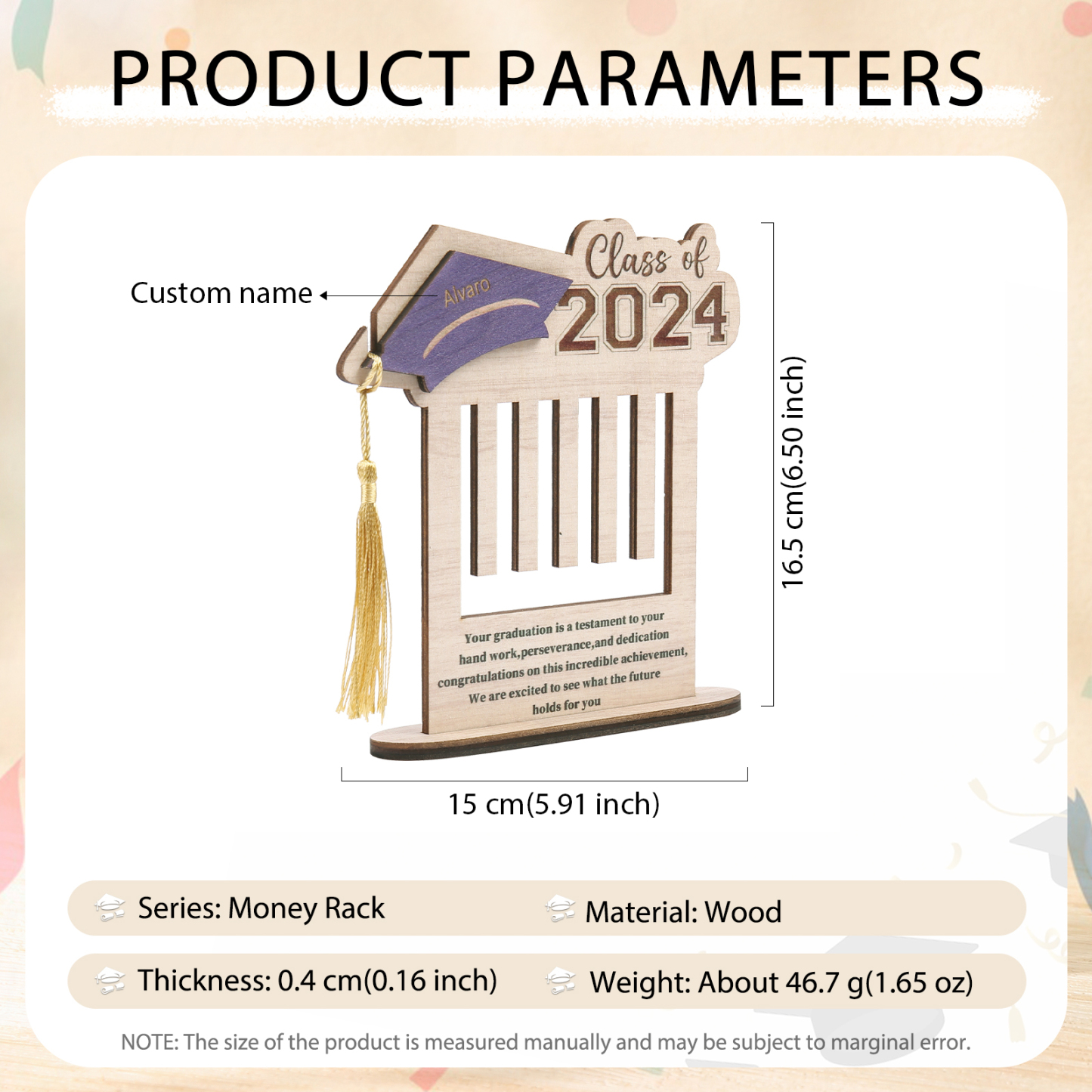 PRODUCT PARAMETERS

Custom name

Alvaro

Class of 2024

Your graduation is a testament to your hand work,perseverance,and dedication congratulations on this incredible achievement, We are excited to see what the future holds for you

16.5 cm(6.50 inch)

15 cm(5.91 inch)

Series: Money Rack

Material: Wood

Thickness: 0.4 cm(0.16 inch)

Weight: About 46.7 g(1.65 oz)

NOTE: The size of the product is measured manually and may be subject to marginal error.